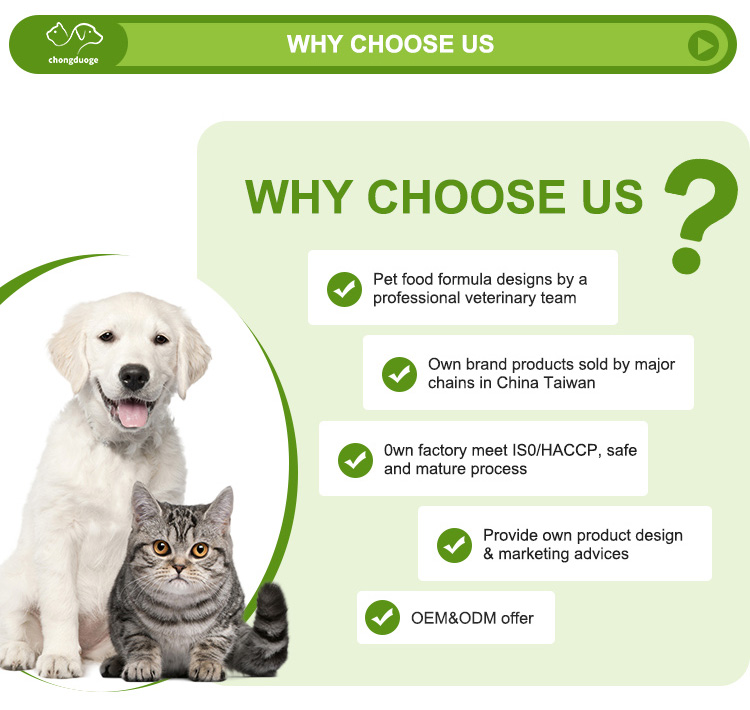 chongduoge

WHY CHOOSE US

WHY CHOOSE US ?

Pet food formula designs by a professional veterinary team

Own brand products sold by major chains in China Taiwan

0wn factory meet IS0/HACCP, safe and mature process

Provide own product design & marketing advices

OEM&ODM offer